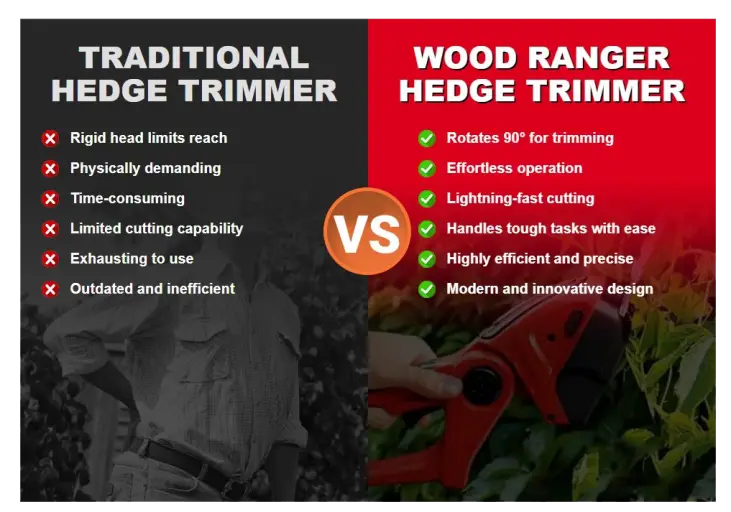 TRADITIONAL HEDGE TRIMMER

Rigid head limits reach
Physically demanding
Time-consuming
Limited cutting capability
Exhausting to use
Outdated and inefficient

VS

WOOD RANGER HEDGE TRIMMER

Rotates 90° for trimming
Effortless operation
Lightning-fast cutting
Handles tough tasks with ease
Highly efficient and precise
Modern and innovative design